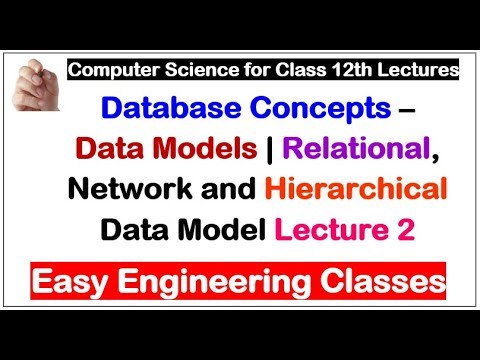 Computer Science for Class 12th Lectures

Database Concepts – Data Models | Relational, Network and Hierarchical Data Model Lecture 2

Easy Engineering Classes